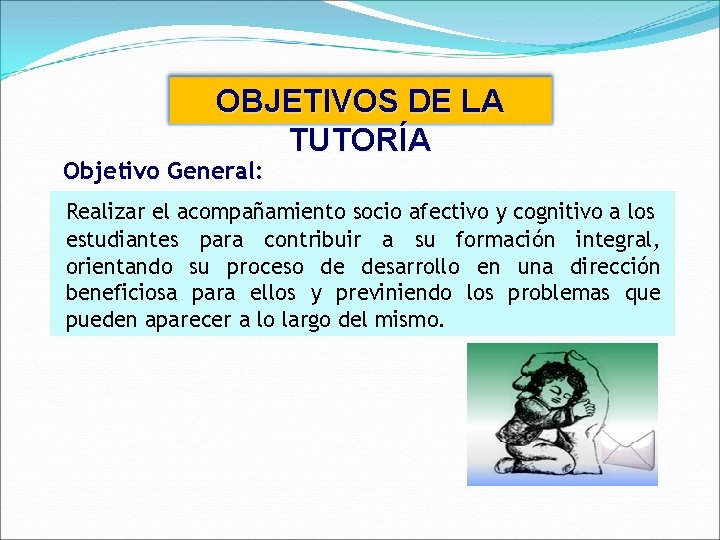 OBJETIVOS DE LA TUTORÍA

Objetivo General:

Realizar el acompañamiento socio afectivo y cognitivo a los estudiantes para contribuir a su formación integral, orientando su proceso de desarrollo en una dirección beneficiosa para ellos y previniendo los problemas que pueden aparecer a lo largo del mismo.